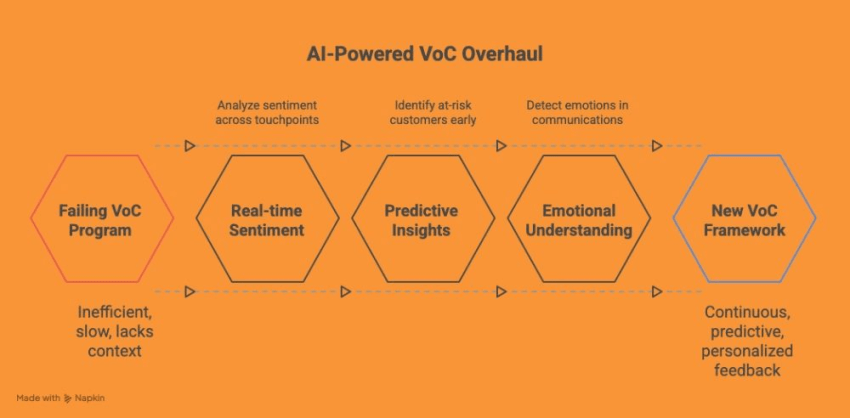 AI-Powered VoC Overhaul

Analyze sentiment across touchpoints

Identify at-risk customers early

Detect emotions in communications

Failing VoC Program

Real-time Sentiment

Predictive Insights

Emotional Understanding

New VoC Framework

Inefficient, slow, lacks context

Continuous, predictive, personalized feedback

Made with Napkin